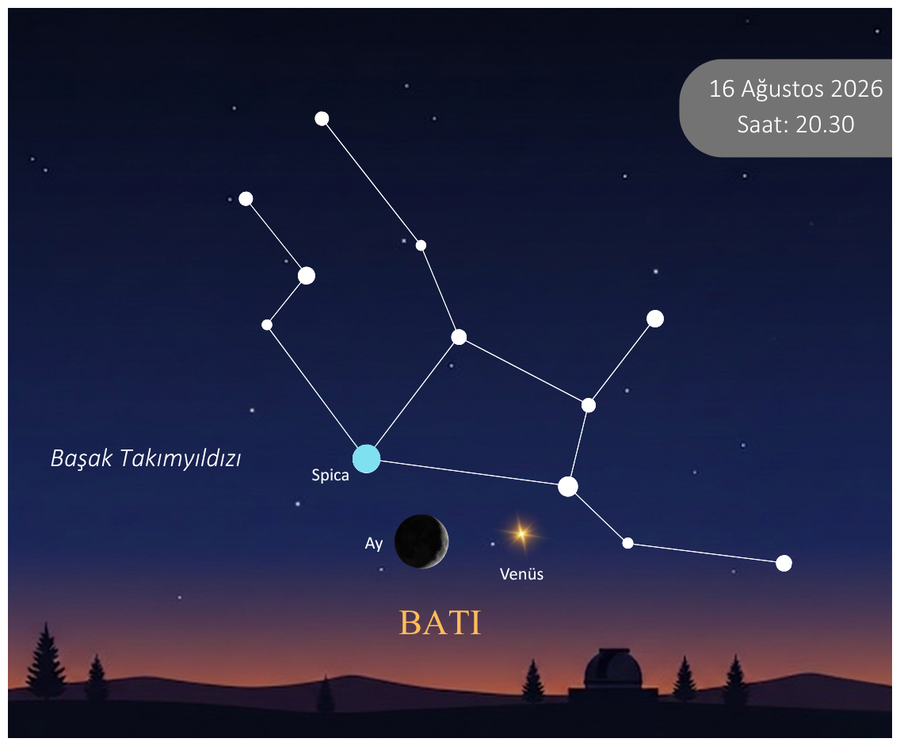 16 Ağustos 2026
Saat: 20.30

Başak Takımyıldızı

Spica

Ay

Venüs

BATI